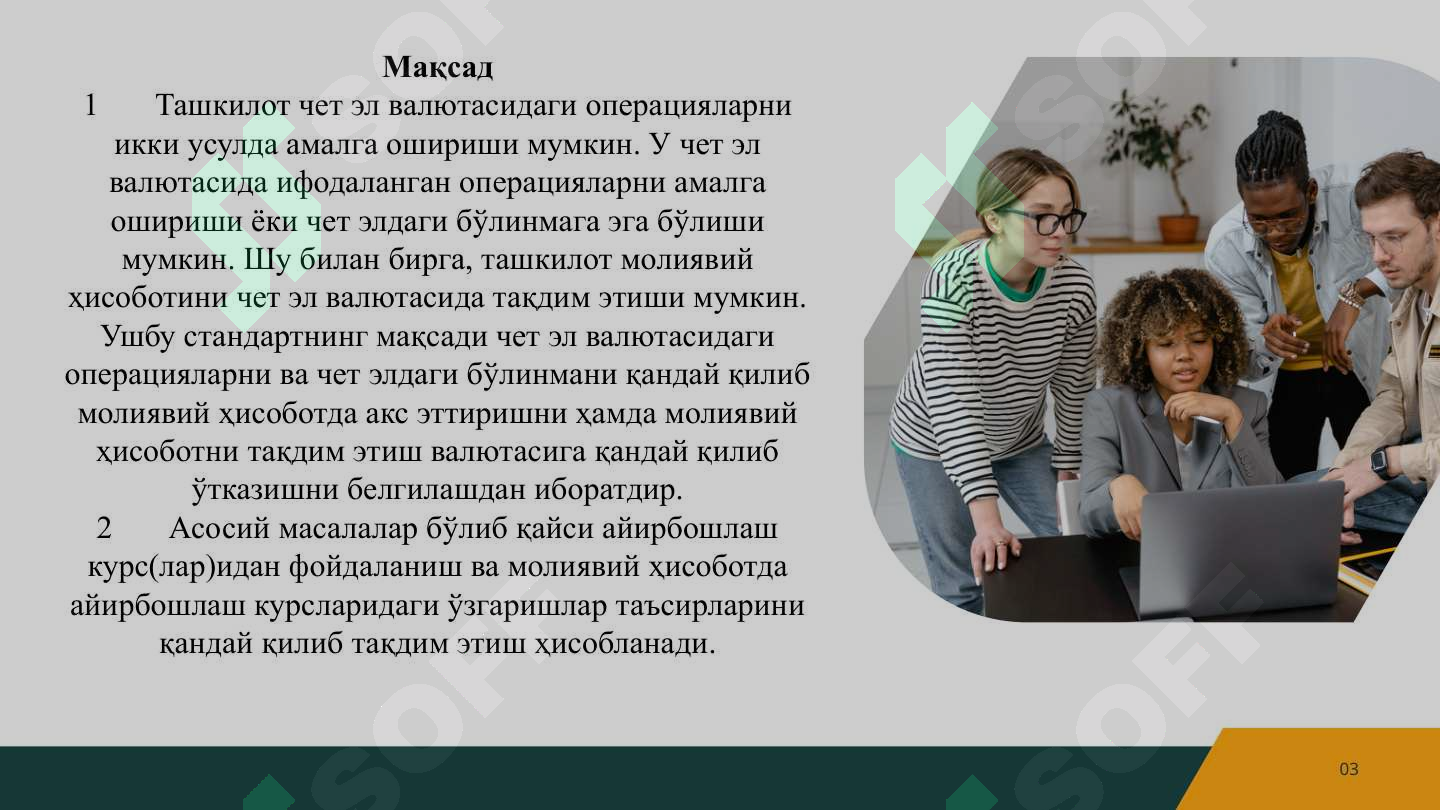 Мақсад

1 Ташкилот чет эл валютасидаги операцияларни икки усулда амалга ошириши мумкин. У чет эл валютасида ифодаланган операцияларни амалга ошириши ёки чет элдаги бўлинмага эга бўлиши мумкин. Шу билан бирга, ташкилот молиявий ҳисоботини чет эл валютасида тақдим этиши мумкин. Ушбу стандартнинг мақсади чет эл валютасидаги операцияларни ва чет элдаги бўлинмани қандай қилиб молиявий ҳисоботда акс эттиришни ҳамда молиявий ҳисоботни тақдим этиш валютасига қандай қилиб ўтказишни белгилашдан иборатдир.

2 Асосий масалалар бўлиб қайси айирбошлаш курс(лар)идан фойдаланиш ва молиявий ҳисоботда айирбошлаш курсларидаги ўзгаришлар таъсирларини қандай қилиб тақдим этиш ҳисобланади.

SOFF

SOFF

SOFF

SOFF

03